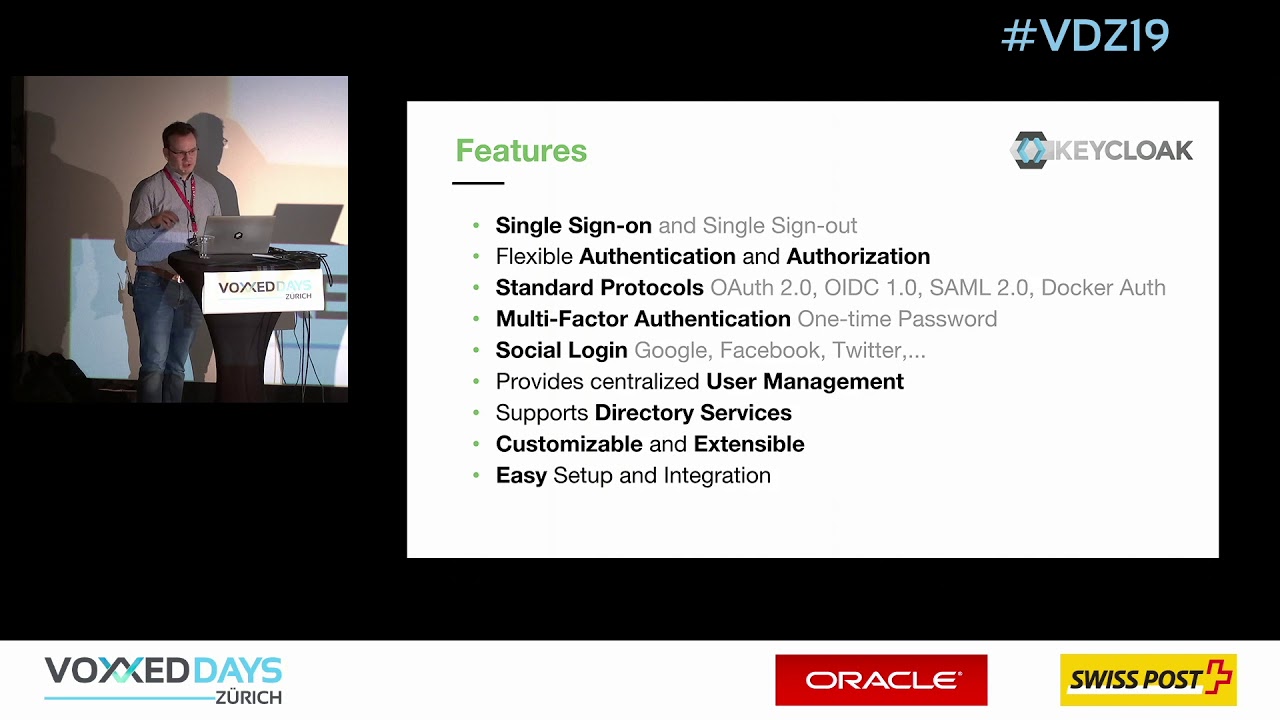 #VDZ19

VOXXED DAYS ZÜRICH

Features

KEYCLOAK

- Single Sign-on and Single Sign-out
- Flexible Authentication and Authorization
- Standard Protocols OAuth 2.0, OIDC 1.0, SAML 2.0, Docker Auth
- Multi-Factor Authentication One-time Password
- Social Login Google, Facebook, Twitter,...
- Provides centralized User Management
- Supports Directory Services
- Customizable and Extensible
- Easy Setup and Integration

VOXXED DAYS ZÜRICH

ORACLE

SWISS POST